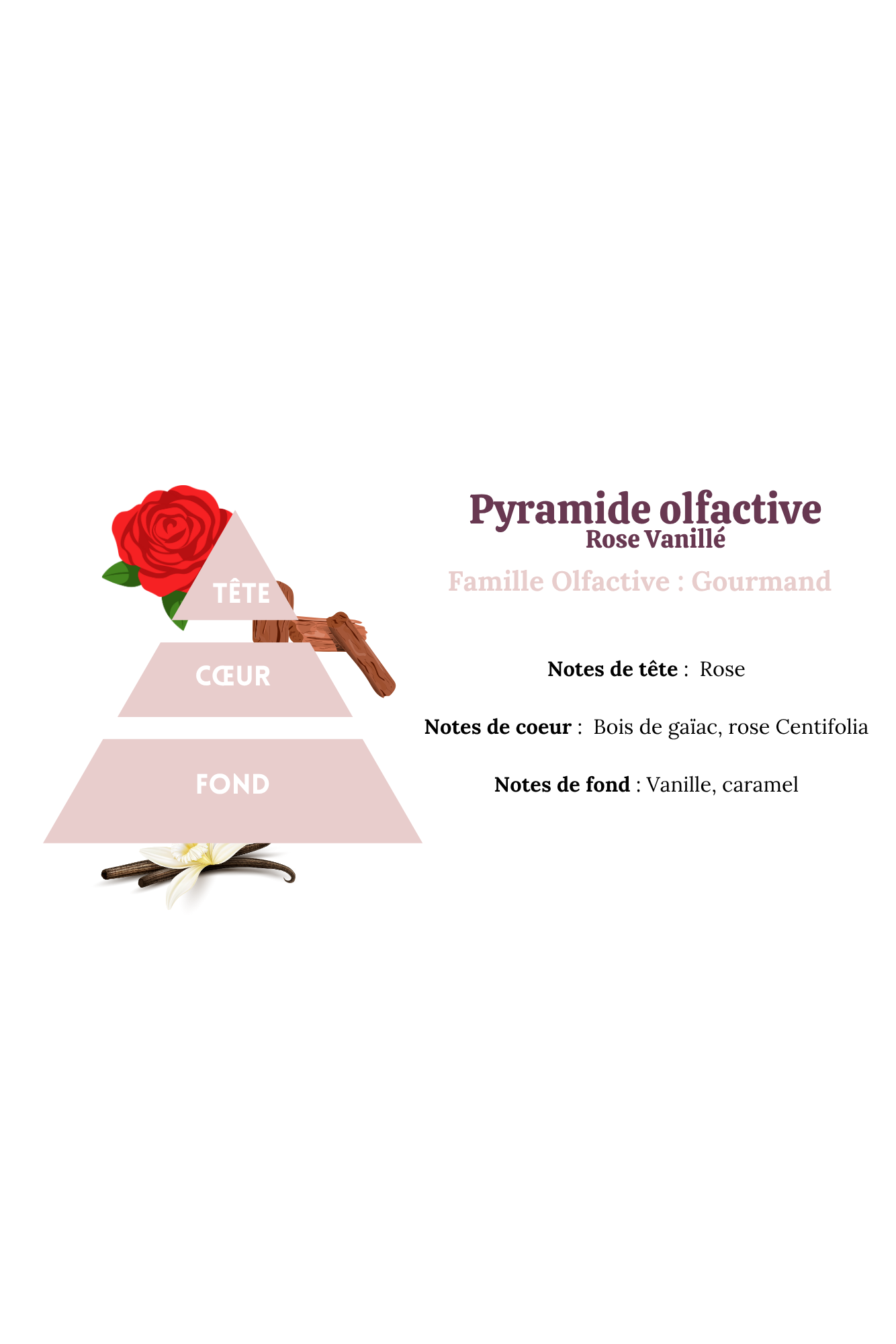 TÊTE

CŒUR

FOND

Pyramide olfactive
Rose Vanillé

Famille Olfactive : Gourmand

Notes de tête : Rose

Notes de coeur : Bois de gaïac, rose Centifolia

Notes de fond : Vanille, caramel